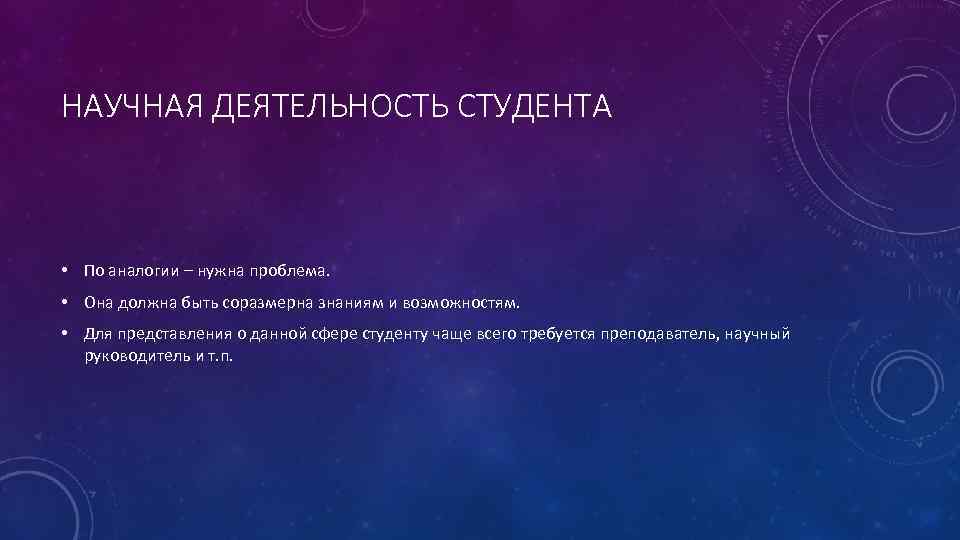 НАУЧНАЯ ДЕЯТЕЛЬНОСТЬ СТУДЕНТА

• По аналогии – нужна проблема.

• Она должна быть соразмерна знаниям и возможностям.

• Для представления о данной сфере студенту чаще всего требуется преподаватель, научный руководитель и т.п.